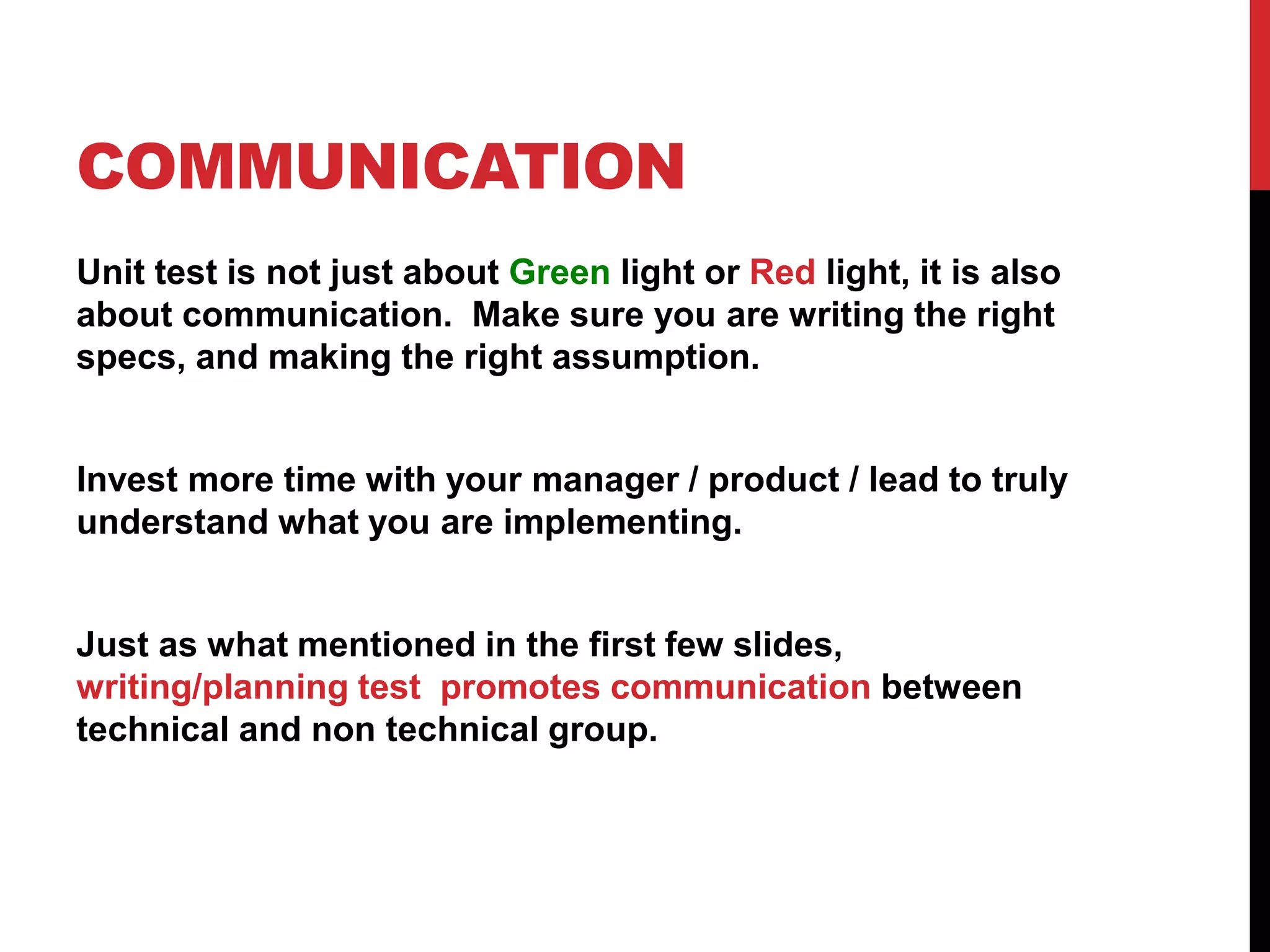 COMMUNICATION

Unit test is not just about Green light or Red light, it is also about communication.  Make sure you are writing the right specs, and making the right assumption.

Invest more time with your manager / product / lead to truly understand what you are implementing.

Just as what mentioned in the first few slides, writing/planning test  promotes communication between technical and non technical group.